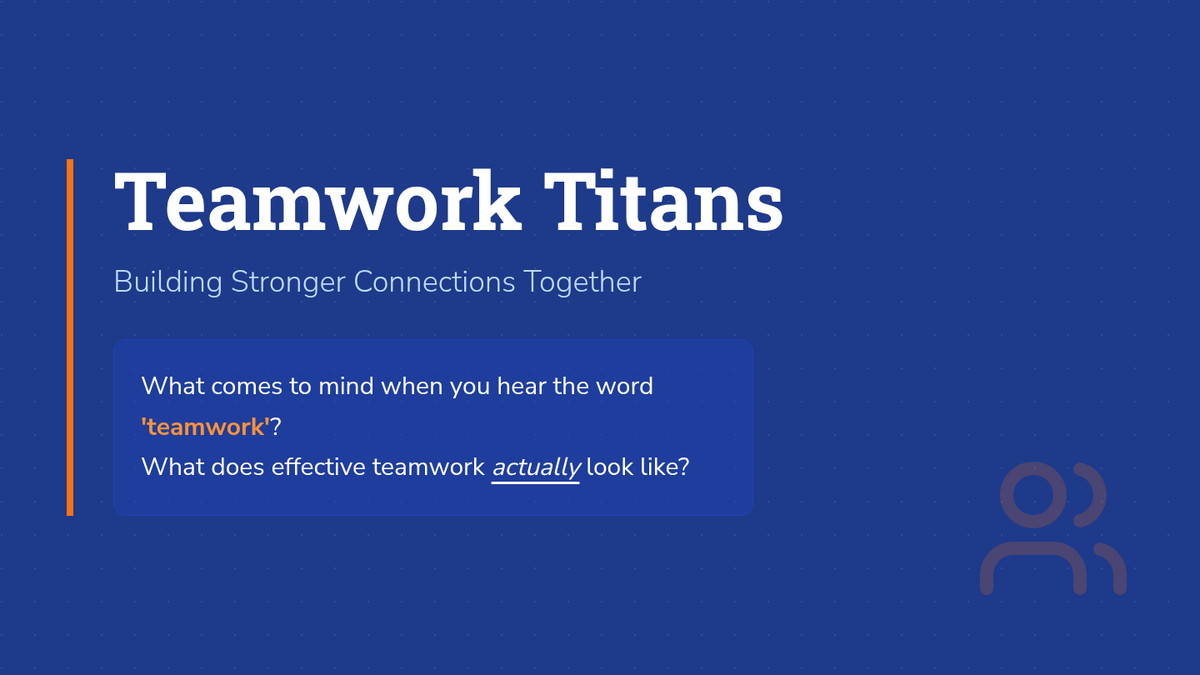 Teamwork Titans

Building Stronger Connections Together

What comes to mind when you hear the word 'teamwork'?
What does effective teamwork actually look like?